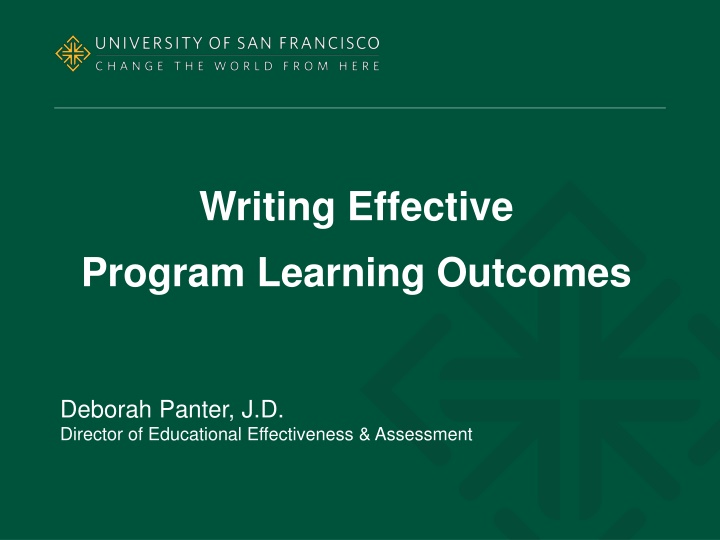 UNIVERSITY OF SAN FRANCISCO
CHANGE THE WORLD FROM HERE

Writing Effective
Program Learning Outcomes

Deborah Panter, J.D.
Director of Educational Effectiveness & Assessment